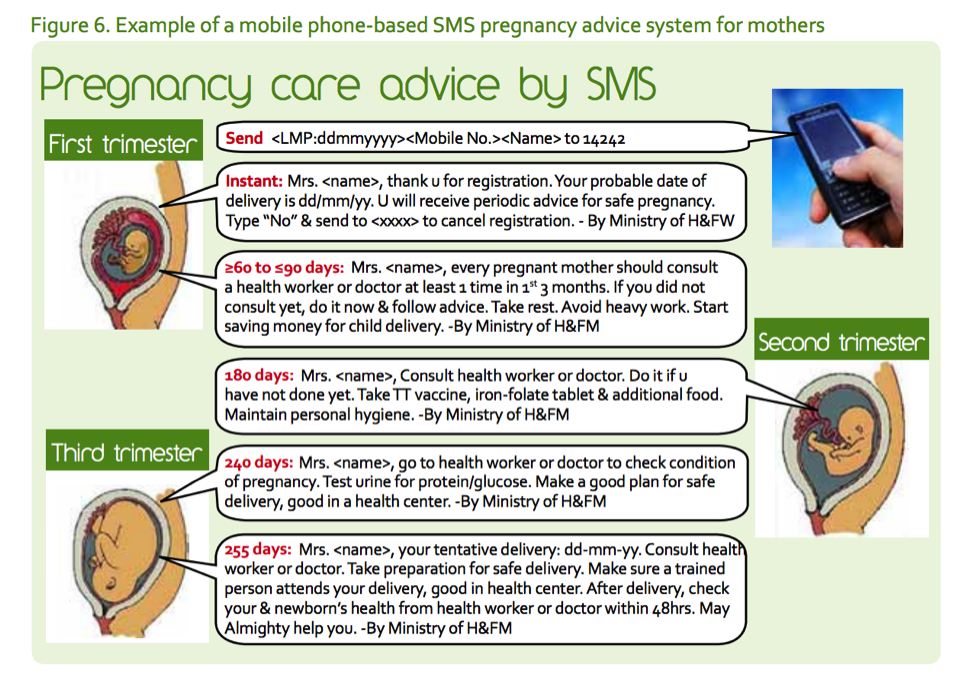 Figure 6. Example of a mobile phone-based SMS pregnancy advice system for mothers

Pregnancy care advice by SMS

First trimester

Send <LMP:ddmmyyyy><Mobile No.><Name> to 14242

Instant: Mrs. <name>, thank u for registration. Your probable date of delivery is dd/mm/yy. U will receive periodic advice for safe pregnancy. Type "No" & send to <xxxx> to cancel registration. - By Ministry of H&FW

≥60 to ≤90 days: Mrs. <name>, every pregnant mother should consult a health worker or doctor at least 1 time in $1^{st}$ 3 months. If you did not consult yet, do it now & follow advice. Take rest. Avoid heavy work. Start saving money for child delivery. -By Ministry of H&FM

Second trimester

180 days: Mrs. <name>, Consult health worker or doctor. Do it if u have not done yet. Take TT vaccine, iron-folate tablet & additional food. Maintain personal hygiene. -By Ministry of H&FM

Third trimester

240 days: Mrs. <name>, go to health worker or doctor to check condition of pregnancy. Test urine for protein/glucose. Make a good plan for safe delivery, good in a health center. -By Ministry of H&FM

255 days: Mrs. <name>, your tentative delivery: dd-mm-yy. Consult health worker or doctor. Take preparation for safe delivery. Make sure a trained person attends your delivery, good in health center. After delivery, check your & newborn's health from health worker or doctor within 48hrs. May Almighty help you. -By Ministry of H&FM